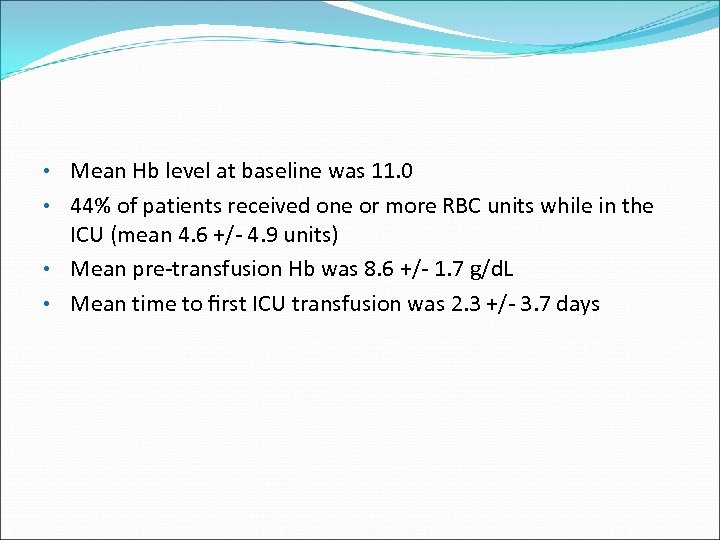 • Mean Hb level at baseline was 11.0
• 44% of patients received one or more RBC units while in the ICU (mean 4.6 +/- 4.9 units)
• Mean pre-transfusion Hb was 8.6 +/- 1.7 g/dL
• Mean time to first ICU transfusion was 2.3 +/- 3.7 days